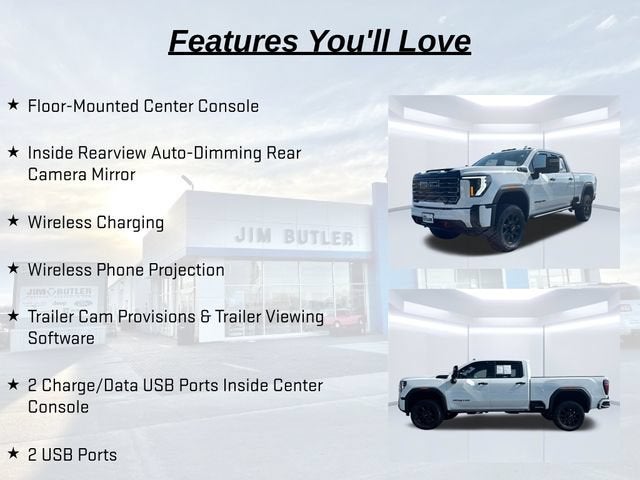 Features You'll Love

★ Floor-Mounted Center Console

★ Inside Rearview Auto-Dimming Rear Camera Mirror

★ Wireless Charging

★ Wireless Phone Projection

★ Trailer Cam Provisions & Trailer Viewing Software

★ 2 Charge/Data USB Ports Inside Center Console

★ 2 USB Ports

JIM BUTLER

JIM BUTLER